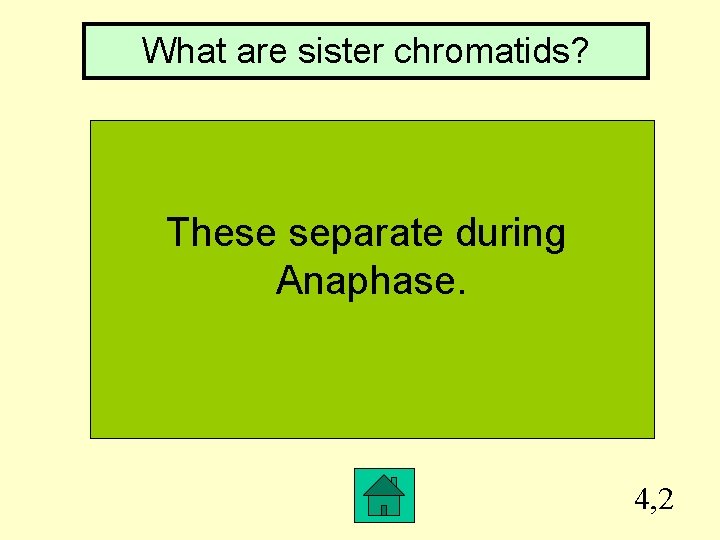 What are sister chromatids?

These separate during Anaphase.

4,2